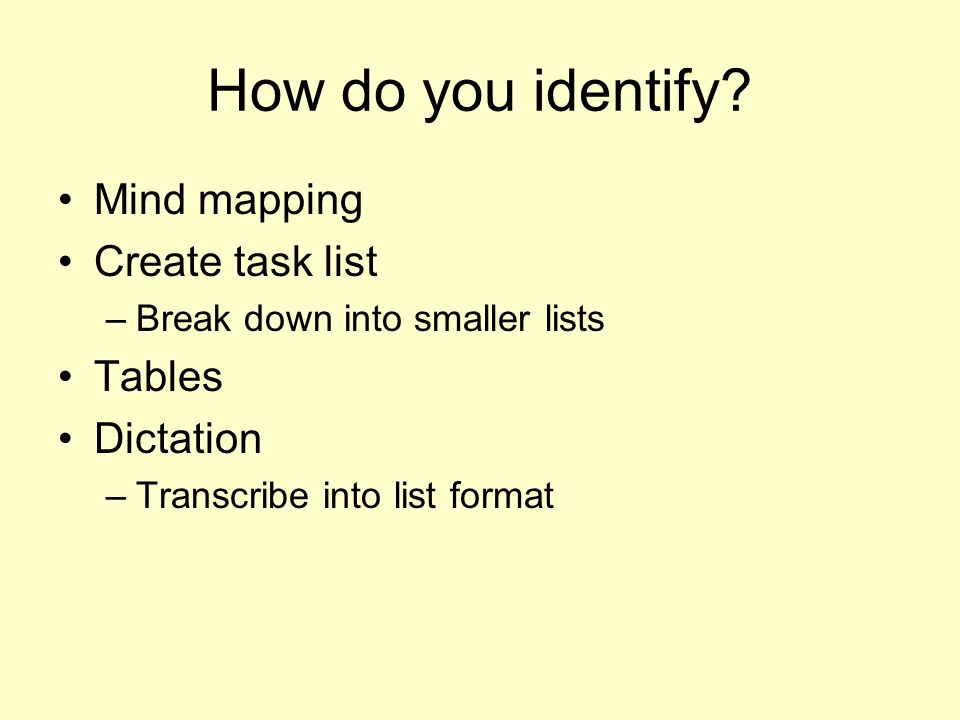 How do you identify?

• Mind mapping
• Create task list
  – Break down into smaller lists
• Tables
• Dictation
  – Transcribe into list format